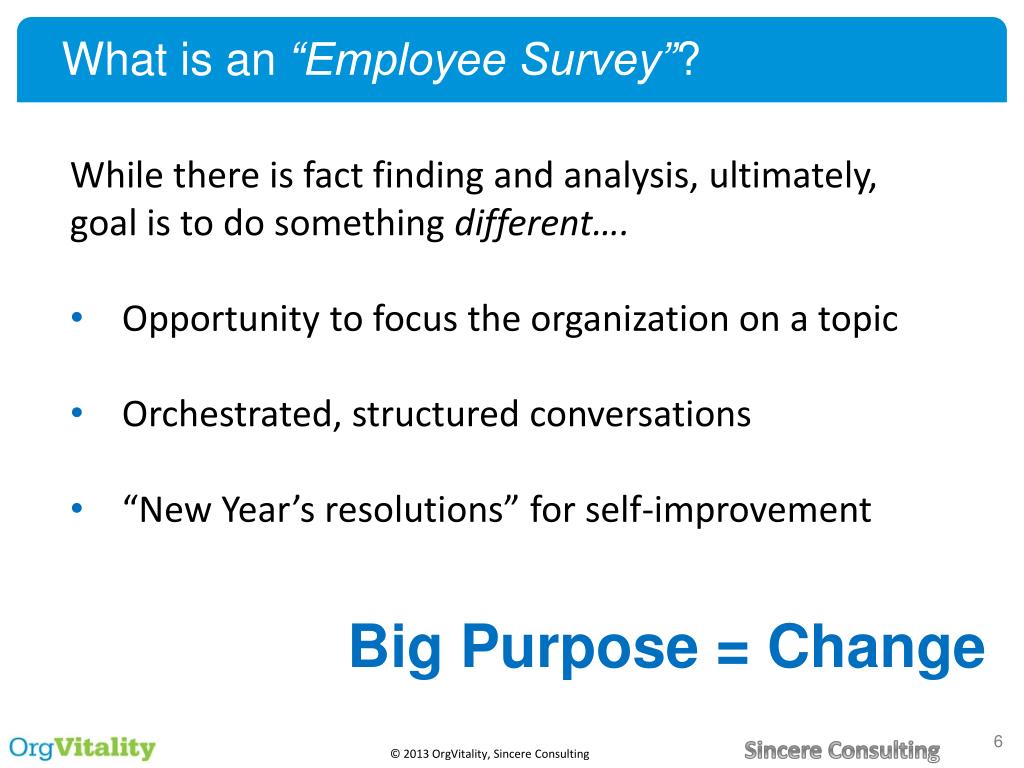 What is an “Employee Survey”?

While there is fact finding and analysis, ultimately, goal is to do something different….

• Opportunity to focus the organization on a topic

• Orchestrated, structured conversations

• “New Year’s resolutions” for self-improvement

Big Purpose = Change

OrgVitality

© 2013 OrgVitality, Sincere Consulting

Sincere Consulting

6